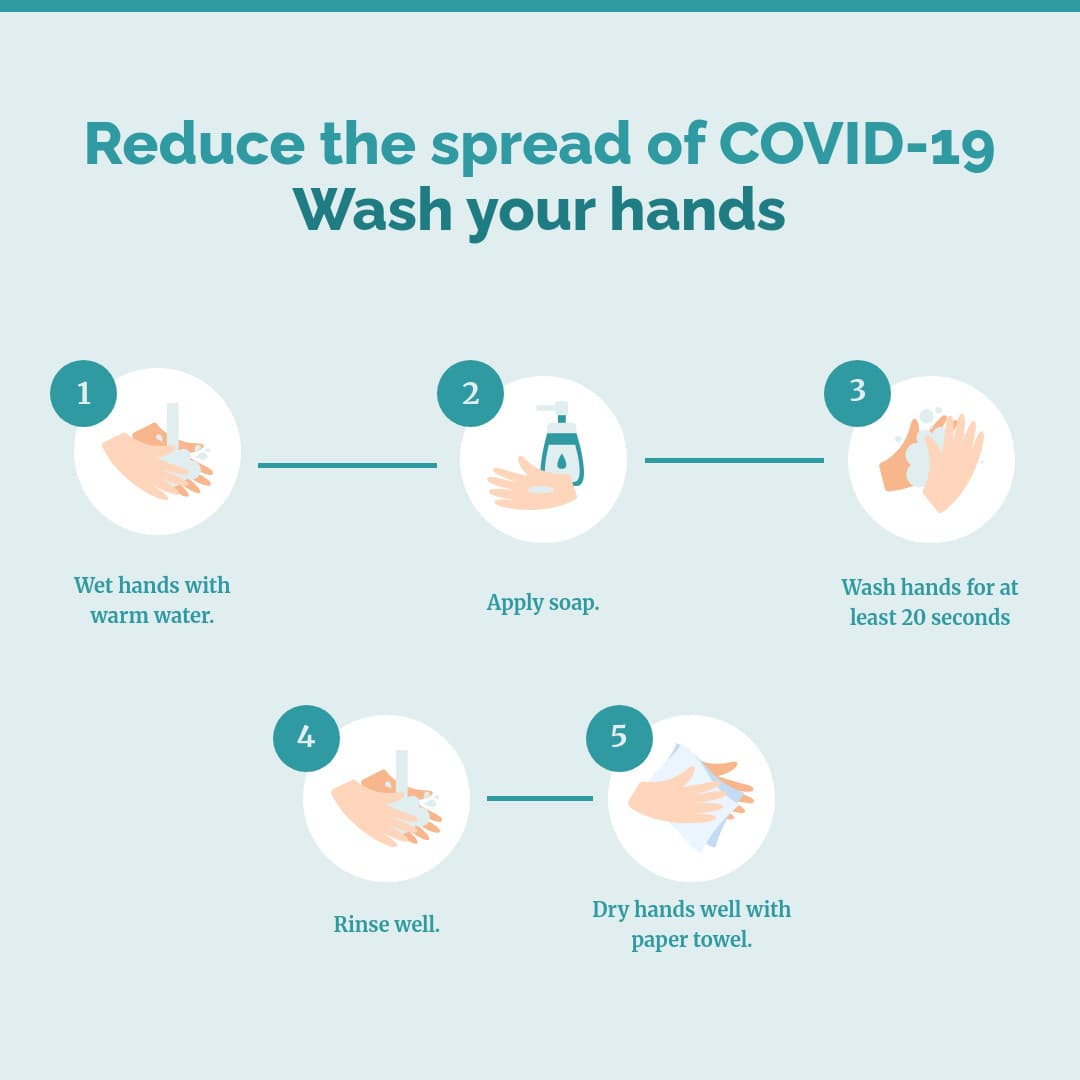 Reduce the spread of COVID-19
Wash your hands

1
Wet hands with warm water.

2
Apply soap.

3
Wash hands for at least 20 seconds

4
Rinse well.

5
Dry hands well with paper towel.